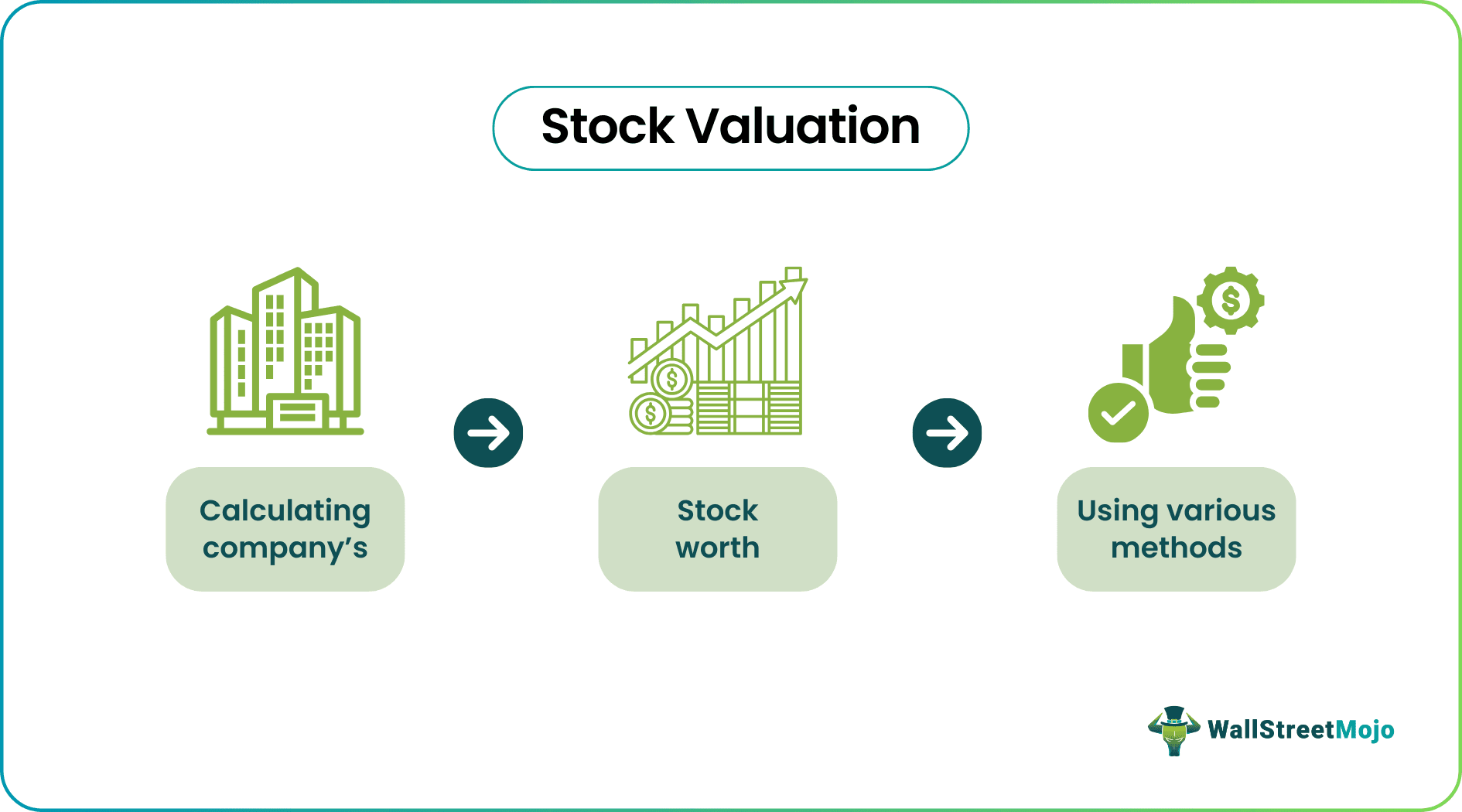 Stock Valuation

Calculating company's

Stock worth

Using various methods

WallStreetMojo